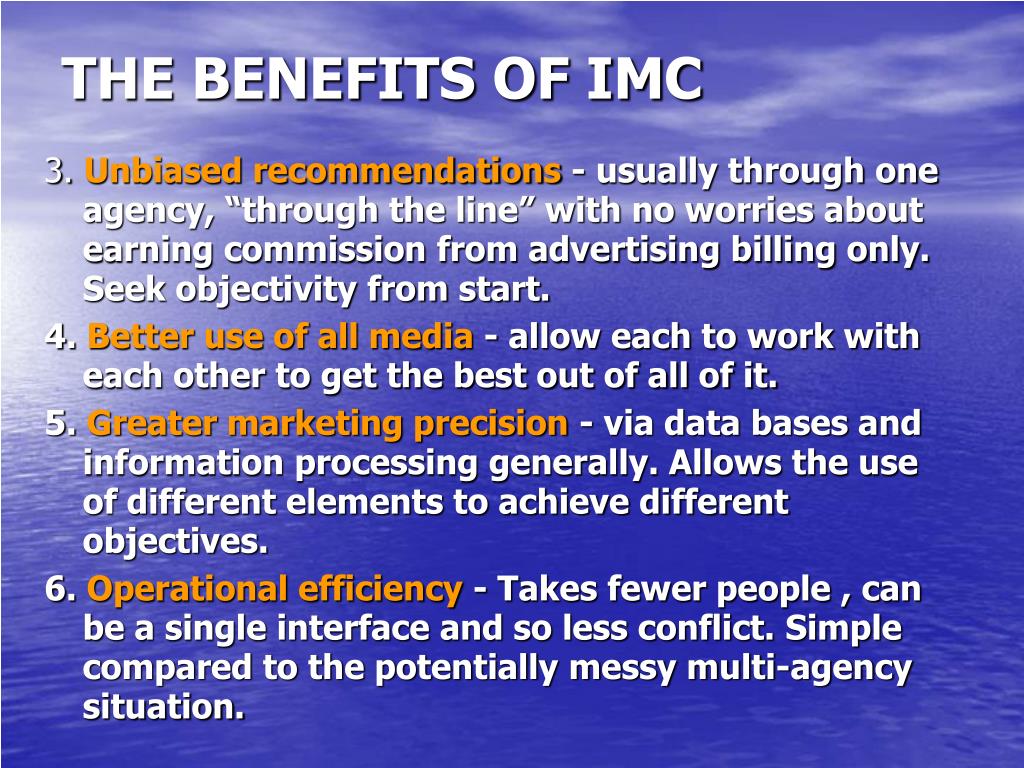 THE BENEFITS OF IMC

3. Unbiased recommendations - usually through one agency, “through the line” with no worries about earning commission from advertising billing only. Seek objectivity from start.

4. Better use of all media - allow each to work with each other to get the best out of all of it.

5. Greater marketing precision - via data bases and information processing generally. Allows the use of different elements to achieve different objectives.

6. Operational efficiency - Takes fewer people , can be a single interface and so less conflict. Simple compared to the potentially messy multi-agency situation.